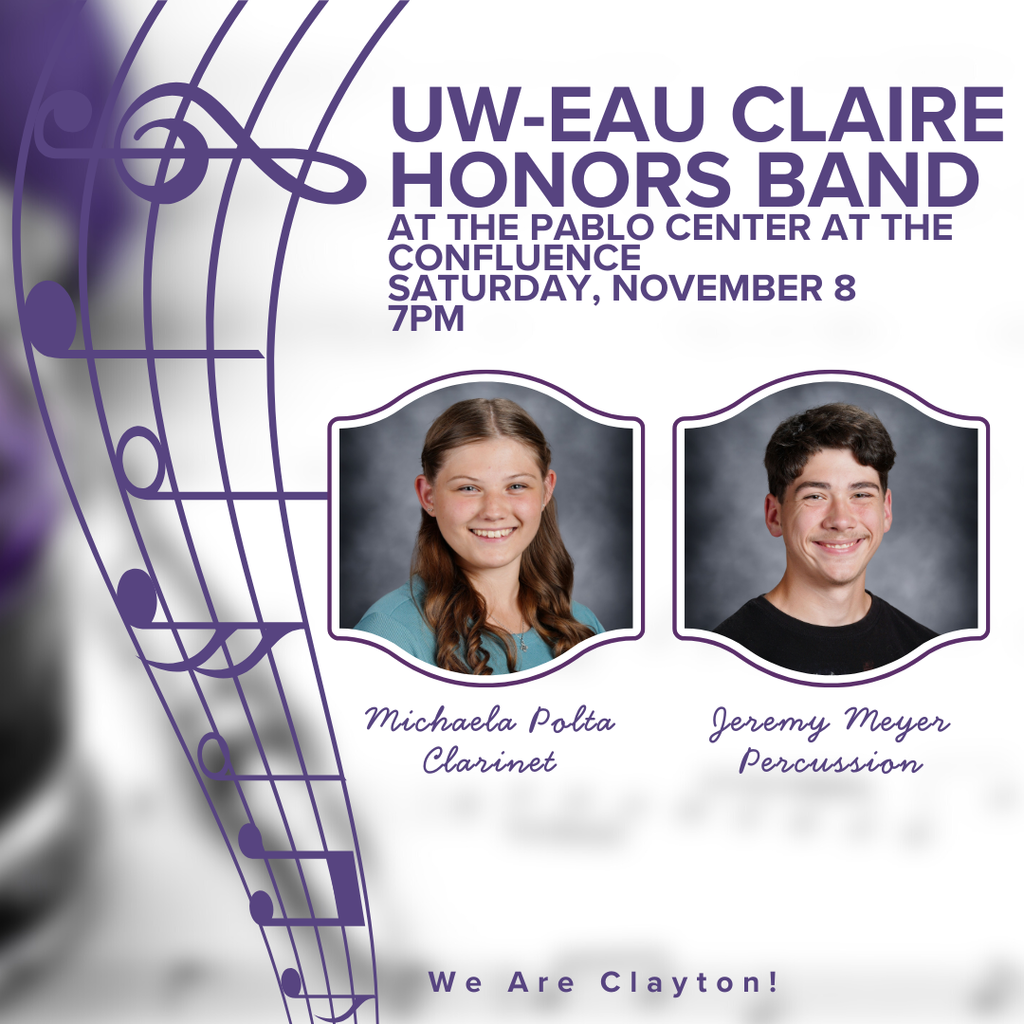 UW-EAU CLAIRE HONORS BAND
AT THE PABLO CENTER AT THE CONFLUENCE
SATURDAY, NOVEMBER 8
7PM

Michaela Polta
Clarinet

Jeremy Meyer
Percussion

We Are Clayton!